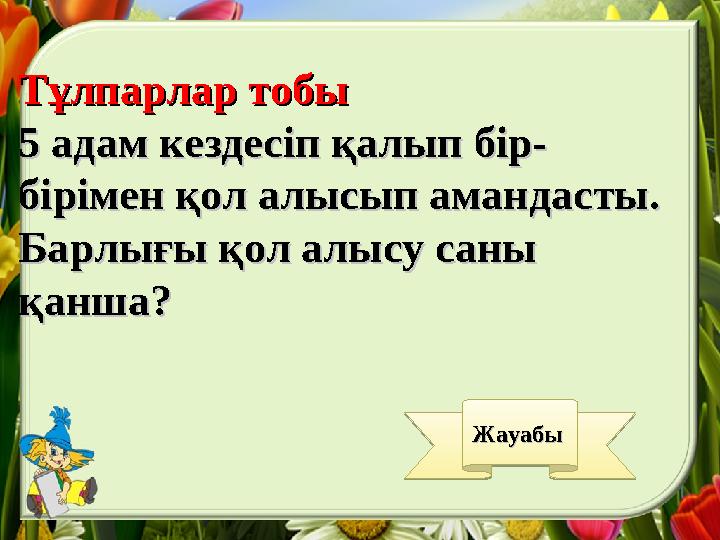 Тұлпарлар тобы

5 адам кездесіп қалып бір-бірімен қол алысып амандасты. Барлығы қол алысу саны қанша?

Жауабы